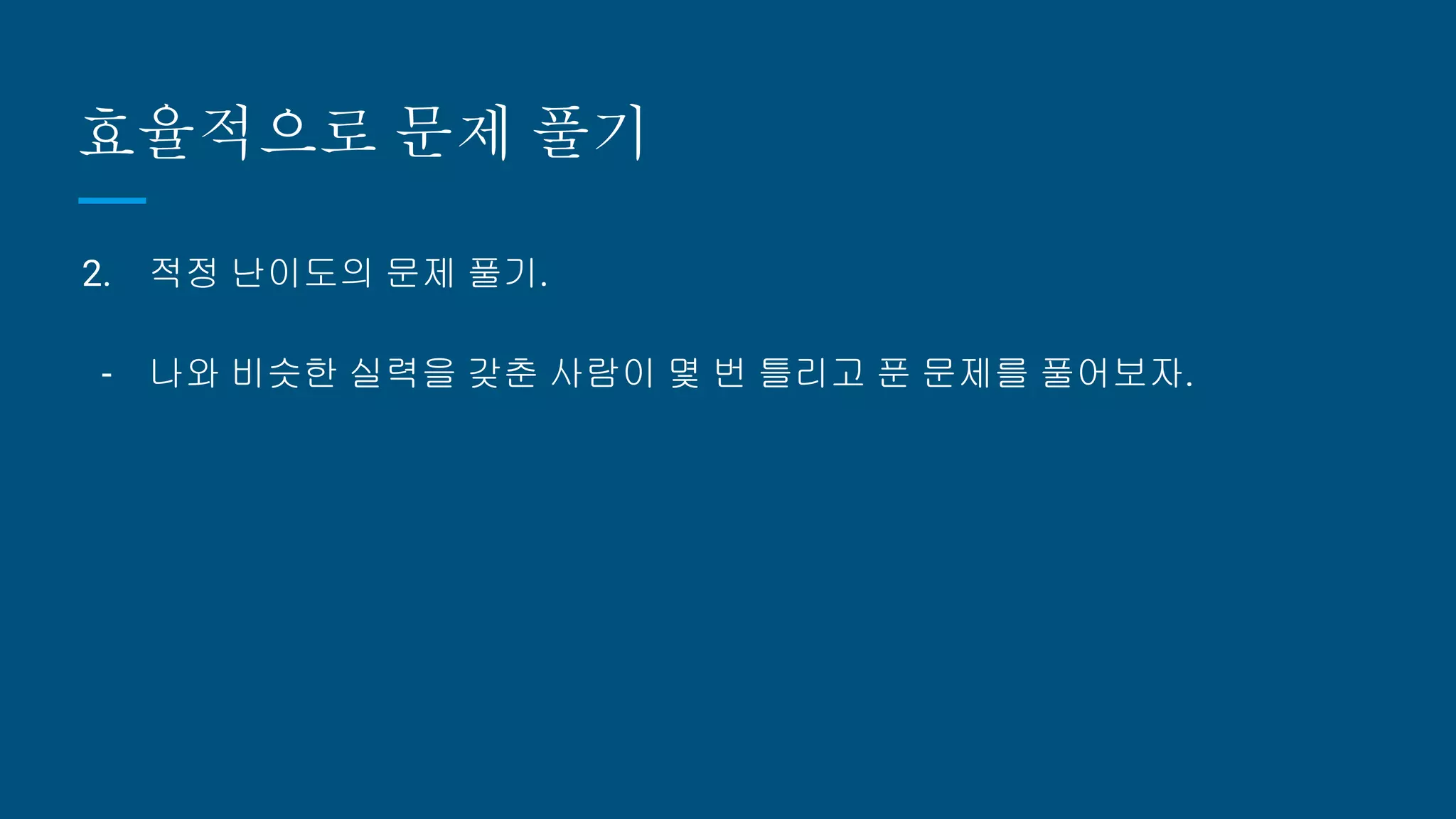 효율적으로 문제 풀기

2. 적정 난이도의 문제 풀기.

- 나와 비슷한 실력을 갖춘 사람이 몇 번 틀리고 푼 문제를 풀어보자.